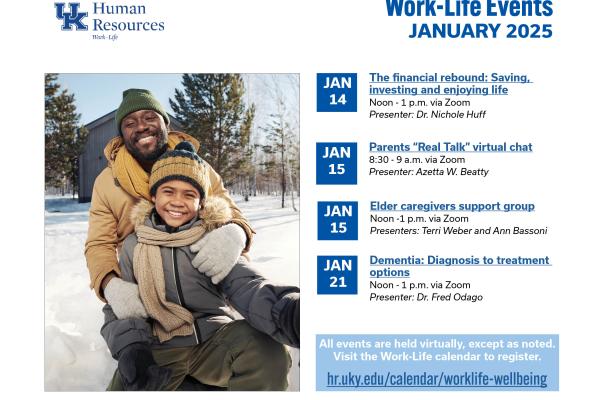 UK Human Resources
Work-Life

Work-Life Events
JANUARY 2025

JAN 14
The financial rebound: Saving, investing and enjoying life
Noon - 1 p.m. via Zoom
Presenter: Dr. Nichole Huff

JAN 15
Parents "Real Talk" virtual chat
8:30 - 9 a.m. via Zoom
Presenter: Azetta W. Beatty

JAN 15
Elder caregivers support group
Noon -1 p.m. via Zoom
Presenters: Terri Weber and Ann Bassoni

JAN 21
Dementia: Diagnosis to treatment options
Noon - 1 p.m. via Zoom
Presenter: Dr. Fred Odago

All events are held virtually, except as noted. Visit the Work-Life calendar to register.
hr.uky.edu/calendar/worklife-wellbeing